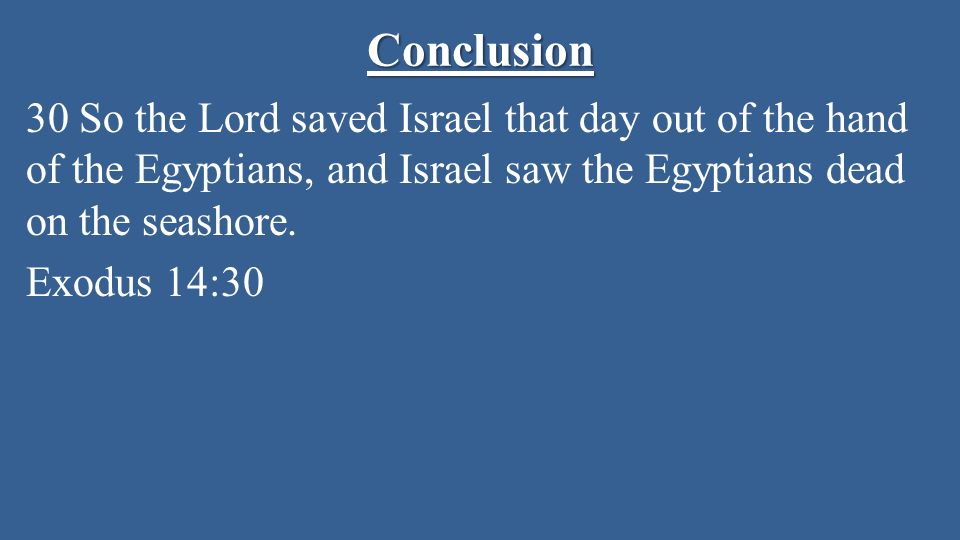 Conclusion

30 So the Lord saved Israel that day out of the hand of the Egyptians, and Israel saw the Egyptians dead on the seashore.

Exodus 14:30